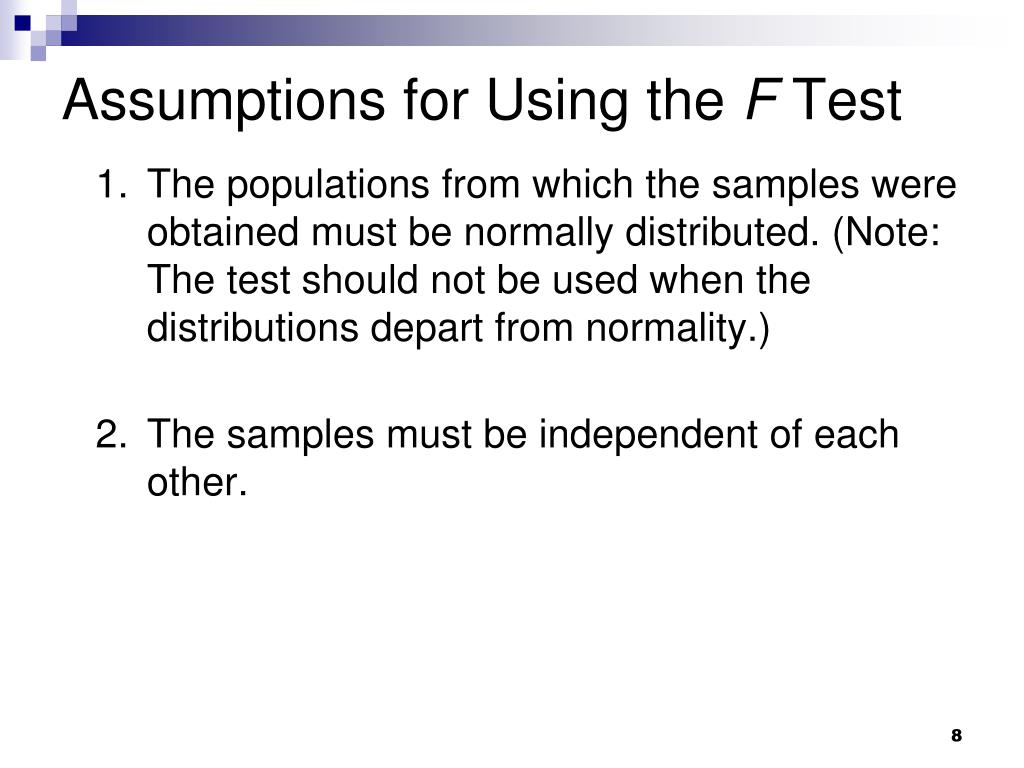 Assumptions for Using the $F$ Test

1. The populations from which the samples were obtained must be normally distributed. (Note: The test should not be used when the distributions depart from normality.)

2. The samples must be independent of each other.

8